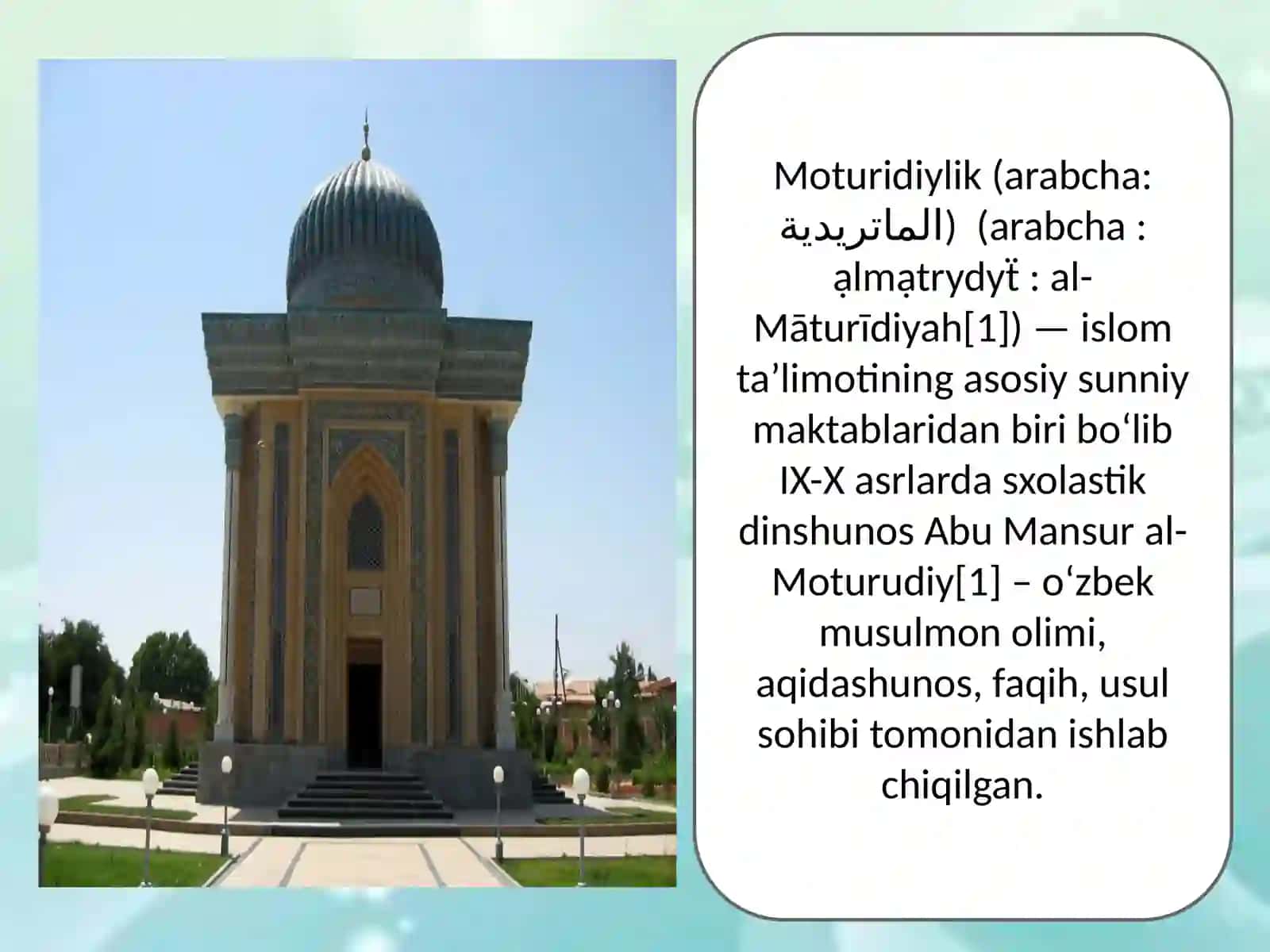 Moturidiylik (arabcha: الماتريدية) (arabcha : ạlmạtrydyẗ : al-Māturīdiyah[1]) — islom ta’limotining asosiy sunniy maktablaridan biri bo‘lib IX-X asrlarda sxolastik dinshunos Abu Mansur al-Moturudiy[1] – o‘zbek musulmon olimi, aqidashunos, faqih, usul sohibi tomonidan ishlab chiqilgan.